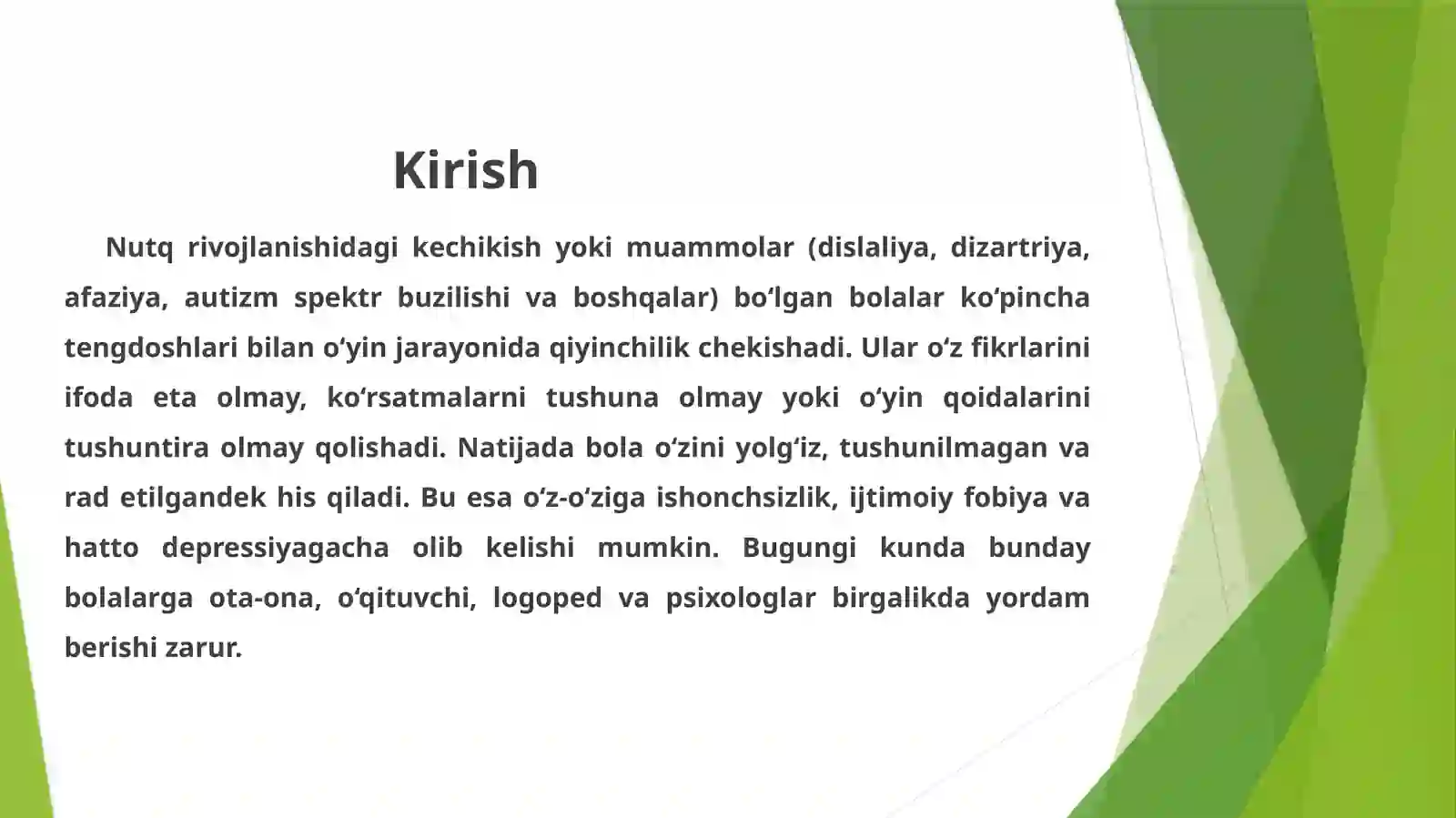 Kirish

Nutq rivojlanishidagi kechikish yoki muammolar (dislaliya, dizartriya, afaziya, autizm spektr buzilishi va boshqalar) bo‘lgan bolalar ko‘pincha tengdoshlari bilan o‘yin jarayonida qiyinchilik chekishadi. Ular o‘z fikrlarini ifoda eta olmay, ko‘rsatmalarni tushuna olmay yoki o‘yin qoidalarini tushuntira olmay qolishadi. Natijada bola o‘zini yolg‘iz, tushunilmagan va rad etilgandek his qiladi. Bu esa o‘z-o‘ziga ishonchsizlik, ijtimoiy fobiya va hatto depressiyagacha olib kelishi mumkin. Bugungi kunda bunday bolalarga ota-ona, o‘qituvchi, logoped va psixologlar birgalikda yordam berishi zarur.